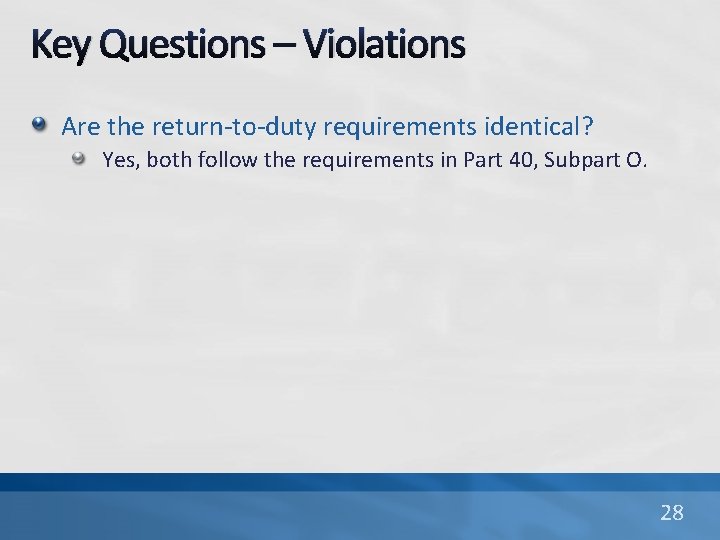 Key Questions – Violations

Are the return-to-duty requirements identical?

Yes, both follow the requirements in Part 40, Subpart O.

28